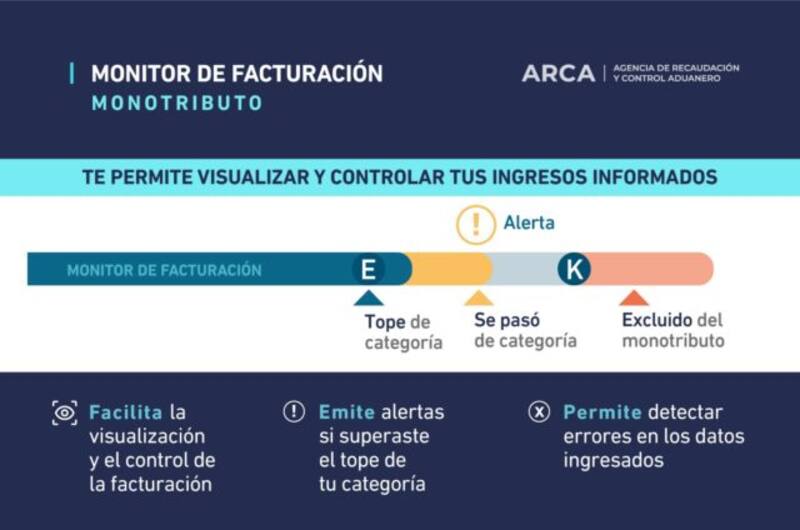 MONITOR DE FACTURACIÓN
MONOTRIBUTO

ARCA | AGENCIA DE RECAUDACIÓN Y CONTROL ADUANERO

TE PERMITE VISUALIZAR Y CONTROLAR TUS INGRESOS INFORMADOS

! Alerta

MONITOR DE FACTURACIÓN E K

Tope de categoría

Se pasó de categoría

Excluido del monotributo

Facilita la visualización y el control de la facturación

! Emite alertas si superaste el tope de tu categoría

x Permite detectar errores en los datos ingresados